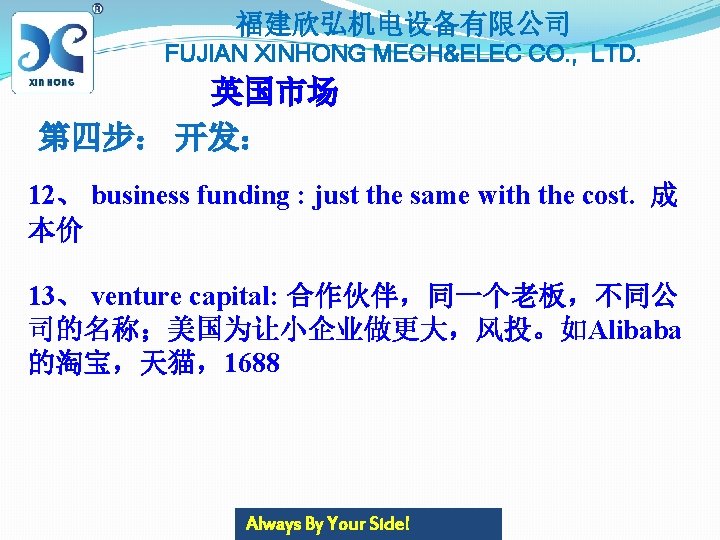 ®
XIN HONG
福建欣弘机电设备有限公司
FUJIAN XINHONG MECH&ELEC CO., LTD.

英国市场

第四步： 开发：

12、 business funding : just the same with the cost. 成本价

13、 venture capital: 合作伙伴，同一个老板，不同公司的名称；美国为让小企业做更大，风投。如Alibaba的淘宝，天猫，1688

Always By Your Side!